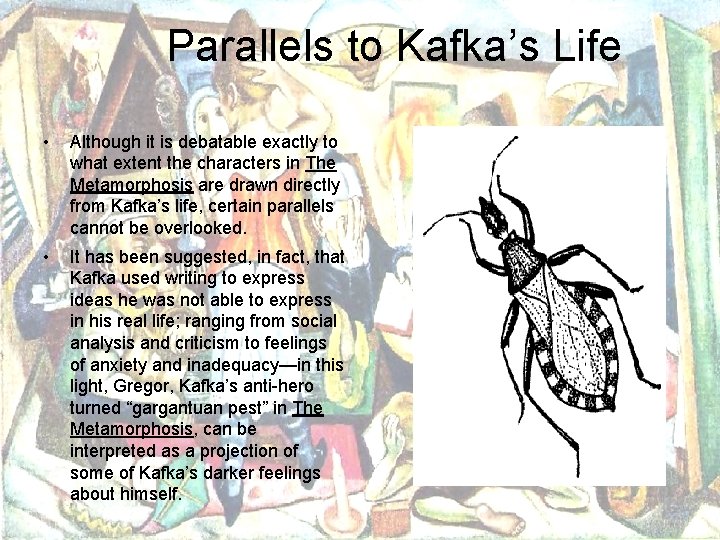 Parallels to Kafka’s Life

• Although it is debatable exactly to what extent the characters in The Metamorphosis are drawn directly from Kafka’s life, certain parallels cannot be overlooked.

• It has been suggested, in fact, that Kafka used writing to express ideas he was not able to express in his real life; ranging from social analysis and criticism to feelings of anxiety and inadequacy—in this light, Gregor, Kafka’s anti-hero turned “gargantuan pest” in The Metamorphosis, can be interpreted as a projection of some of Kafka’s darker feelings about himself.